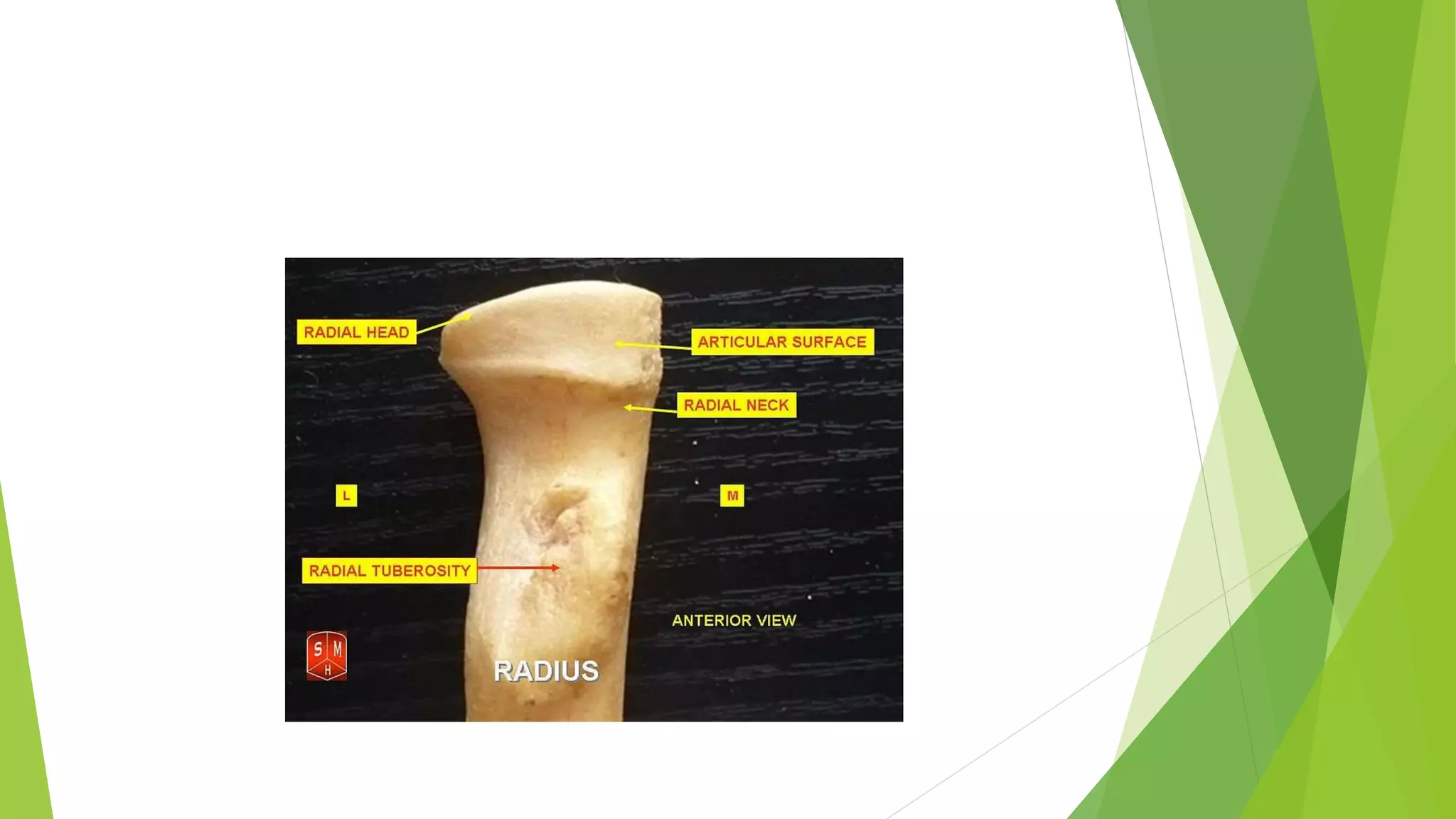 RADIAL HEAD

ARTICULAR SURFACE

RADIAL NECK

L

M

RADIAL TUBEROSITY

ANTERIOR VIEW

S M H

RADIUS